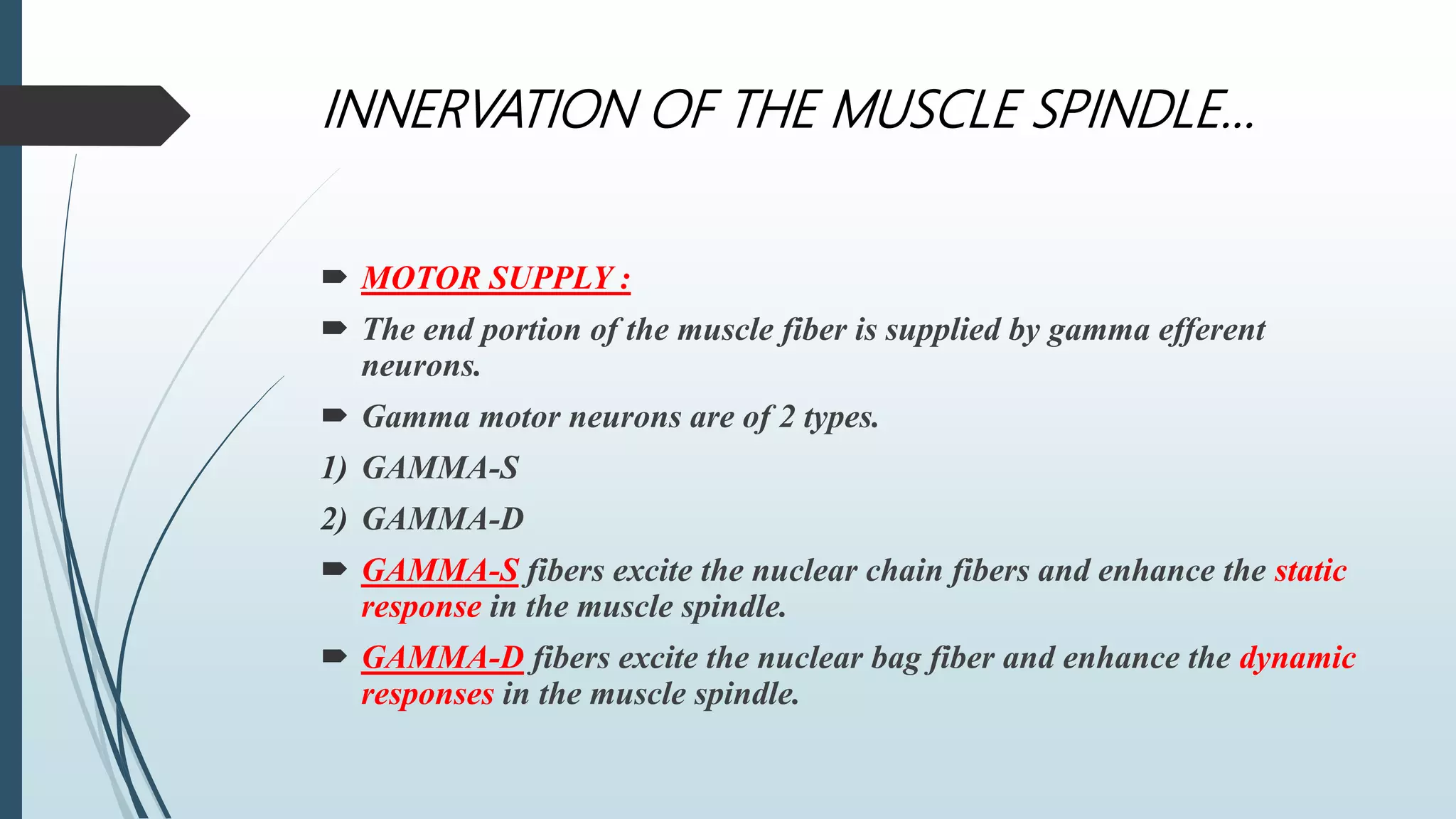 INNERVATION OF THE MUSCLE SPINDLE…

MOTOR SUPPLY :

The end portion of the muscle fiber is supplied by gamma efferent neurons.

Gamma motor neurons are of 2 types.

1) GAMMA-S

2) GAMMA-D

GAMMA-S fibers excite the nuclear chain fibers and enhance the static response in the muscle spindle.

GAMMA-D fibers excite the nuclear bag fiber and enhance the dynamic responses in the muscle spindle.